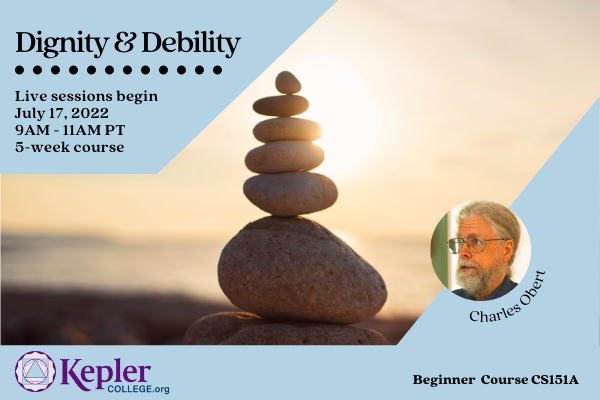 Dignity & Debility

Live sessions begin
July 17, 2022
9AM - 11AM PT
5-week course

Charles Obert

Kepler
COLLEGE.org

Beginner Course CS151A